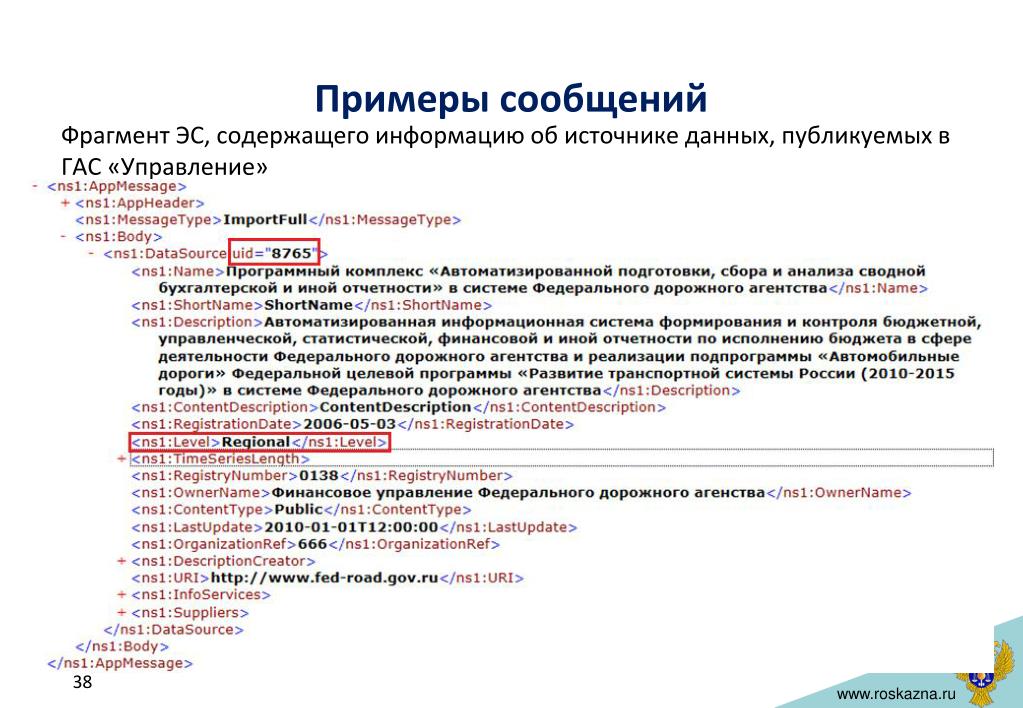 Примеры сообщений

Фрагмент ЭС, содержащего информацию об источнике данных, публикуемых в ГАС «Управление»

- <ns1:AppMessage>
+ <ns1:AppHeader>
<ns1:MessageType>ImportFull</ns1:MessageType>
- <ns1:Body>
- <ns1:DataSource uid="8765">
<ns1:Name>Программный комплекс «Автоматизированной подготовки, сбора и анализа сводной бухгалтерской и иной отчетности» в системе Федерального дорожного агентства</ns1:Name>
<ns1:ShortName>ShortName</ns1:ShortName>
<ns1:Description>Автоматизированная информационная система формирования и контроля бюджетной, управленческой, статистической, финансовой и иной отчетности по исполнению бюджета в сфере деятельности Федерального дорожного агентства и реализации подпрограммы «Автомобильные дороги» Федеральной целевой программы «Развитие транспортной системы России (2010-2015 годы)» в системе Федерального дорожного агентства</ns1:Description>
<ns1:ContentDescription>ContentDescription</ns1:ContentDescription>
<ns1:RegistrationDate>2006-05-03</ns1:RegistrationDate>
<ns1:Level>Regional</ns1:Level>
+ <ns1:TimeSeriesLength>
<ns1:RegistryNumber>0138</ns1:RegistryNumber>
<ns1:OwnerName>Финансовое управление Федерального дорожного агенства</ns1:OwnerName>
<ns1:ContentType>Public</ns1:ContentType>
<ns1:LastUpdate>2010-01-01T12:00:00</ns1:LastUpdate>
<ns1:OrganizationRef>666</ns1:OrganizationRef>
+ <ns1:DescriptionCreator>
<ns1:URI>http://www.fed-road.gov.ru</ns1:URI>
+ <ns1:InfoServices>
+ <ns1:Suppliers>
</ns1:DataSource>
</ns1:Body>
</ns1:AppMessage>

38

www.roskazna.ru